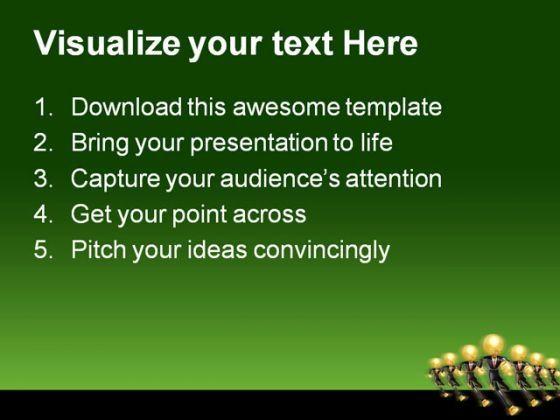 Visualize your text Here

1. Download this awesome template
2. Bring your presentation to life
3. Capture your audience's attention
4. Get your point across
5. Pitch your ideas convincingly